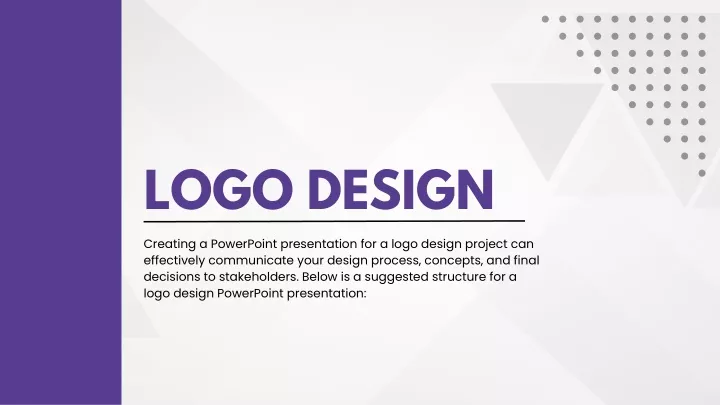 LOGO DESIGN

Creating a PowerPoint presentation for a logo design project can effectively communicate your design process, concepts, and final decisions to stakeholders. Below is a suggested structure for a logo design PowerPoint presentation: